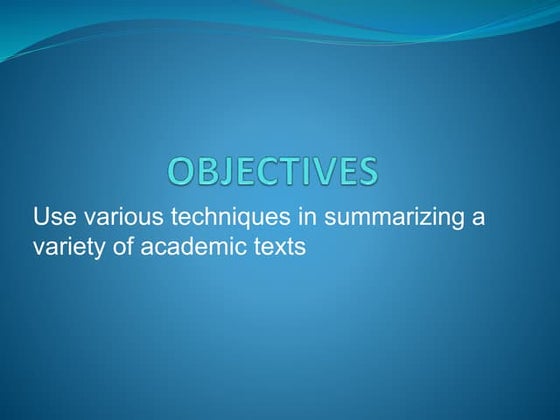 OBJECTIVES

Use various techniques in summarizing a variety of academic texts